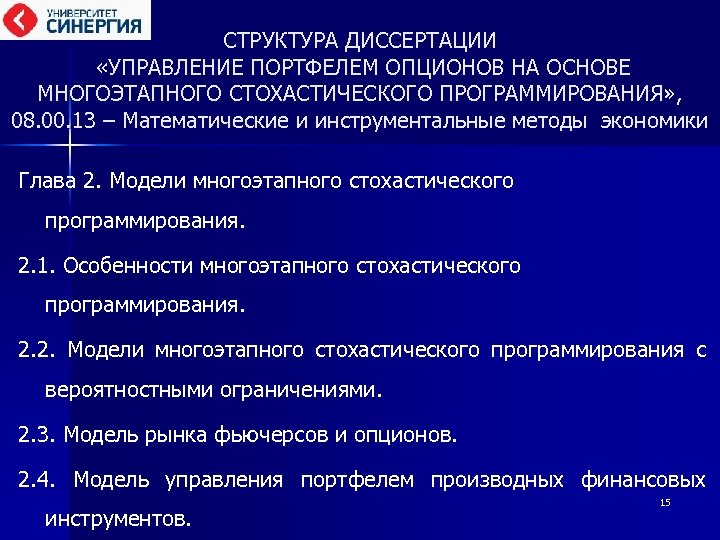 УНИВЕРСИТЕТ
СИНЕРГИЯ

СТРУКТУРА ДИССЕРТАЦИИ
«УПРАВЛЕНИЕ ПОРТФЕЛЕМ ОПЦИОНОВ НА ОСНОВЕ МНОГОЭТАПНОГО СТОХАСТИЧЕСКОГО ПРОГРАММИРОВАНИЯ»,
08.00.13 – Математические и инструментальные методы экономики

Глава 2. Модели многоэтапного стохастического программирования.

2.1. Особенности многоэтапного стохастического программирования.

2.2. Модели многоэтапного стохастического программирования с вероятностными ограничениями.

2.3. Модель рынка фьючерсов и опционов.

2.4. Модель управления портфелем производных финансовых инструментов.

15